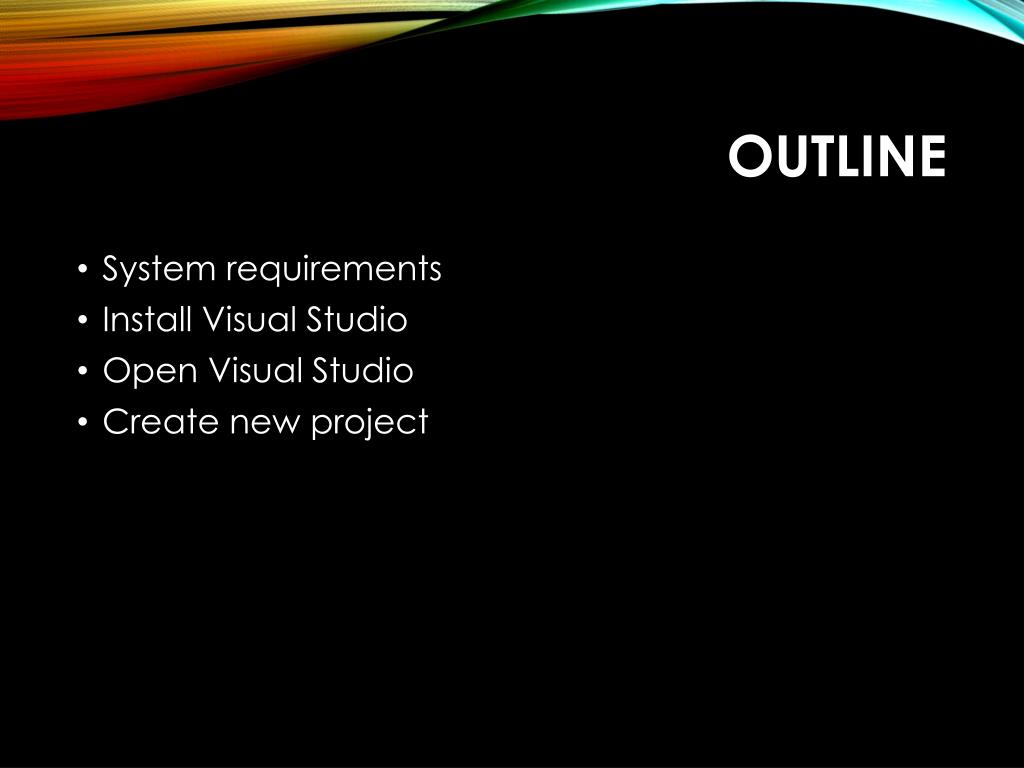 OUTLINE

• System requirements
• Install Visual Studio
• Open Visual Studio
• Create new project